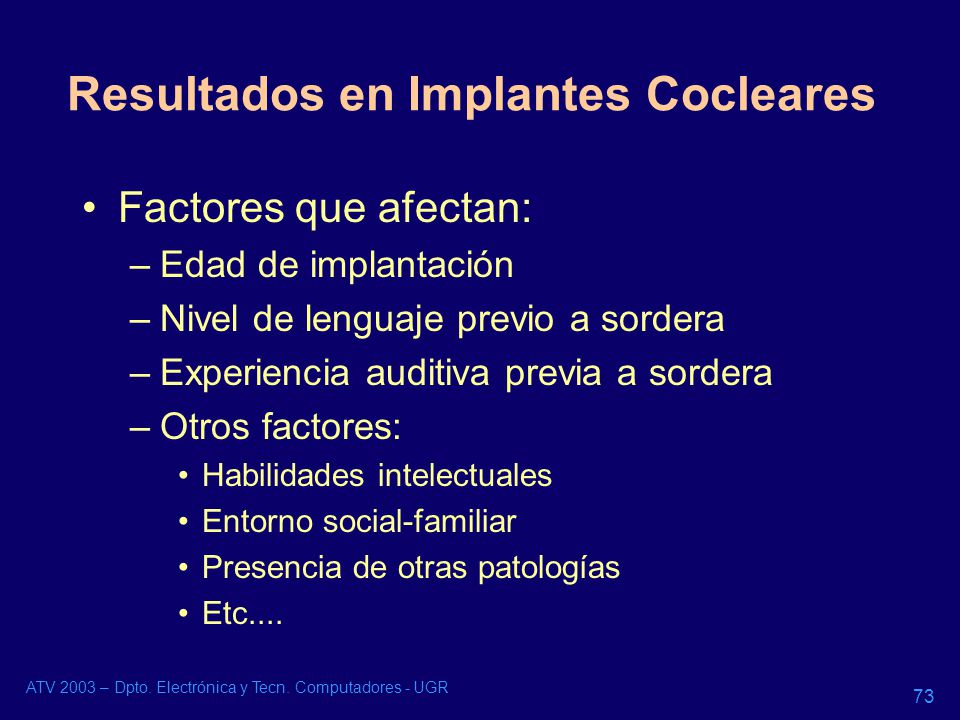 Resultados en Implantes Cocleares

• Factores que afectan:
– Edad de implantación
– Nivel de lenguaje previo a sordera
– Experiencia auditiva previa a sordera
– Otros factores:
• Habilidades intelectuales
• Entorno social-familiar
• Presencia de otras patologías
• Etc....

ATV 2003 – Dpto. Electrónica y Tecn. Computadores - UGR

73